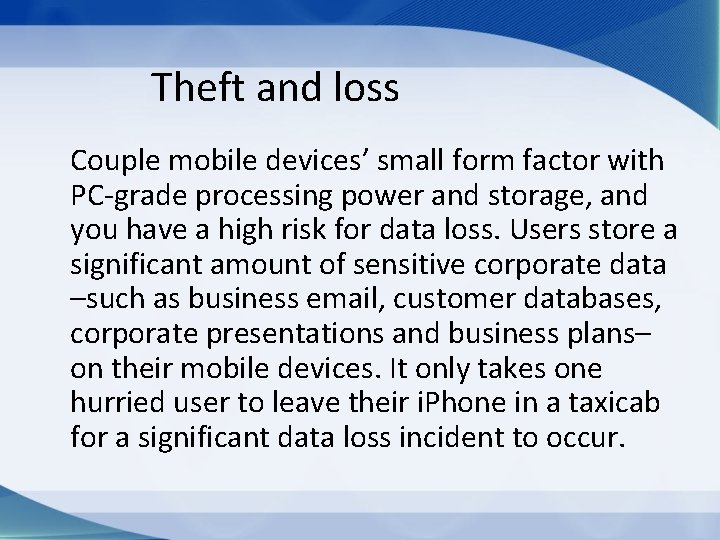 Theft and loss

Couple mobile devices’ small form factor with PC-grade processing power and storage, and you have a high risk for data loss. Users store a significant amount of sensitive corporate data –such as business email, customer databases, corporate presentations and business plans– on their mobile devices. It only takes one hurried user to leave their iPhone in a taxicab for a significant data loss incident to occur.